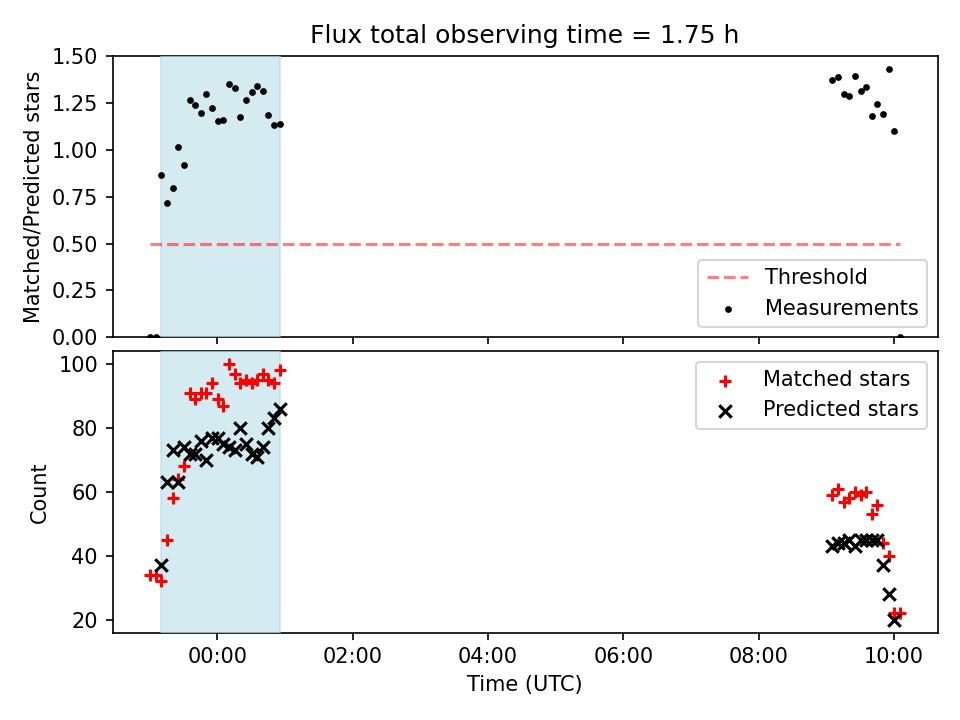 Flux total observing time = 1.75 h

Matched/Predicted stars

1.50
1.25
1.00
0.75
0.50
0.25
0.00

Threshold
Measurements

Count

100
80
60
40
20

Matched stars
Predicted stars

00:00
02:00
04:00
06:00
08:00
10:00

Time (UTC)